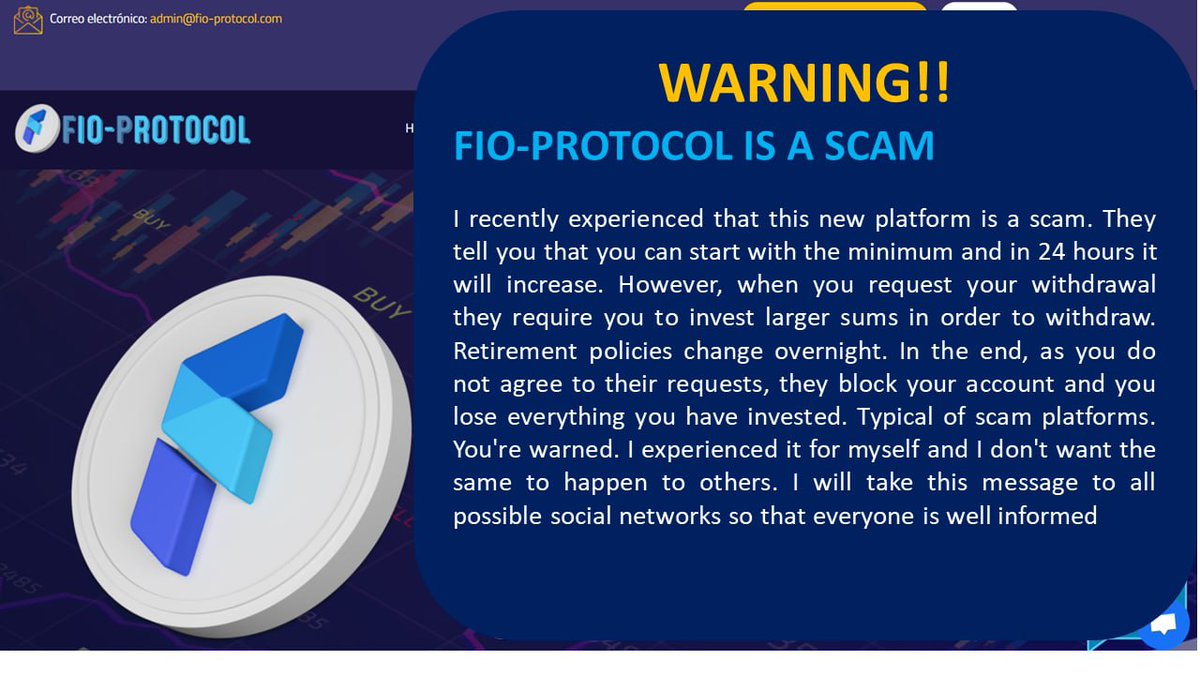 Correo electrónico: admin@fio-protocol.com

FIO-PROTOCOL

H

BUY

BUY

WARNING!!

FIO-PROTOCOL IS A SCAM

I recently experienced that this new platform is a scam. They tell you that you can start with the minimum and in 24 hours it will increase. However, when you request your withdrawal they require you to invest larger sums in order to withdraw. Retirement policies change overnight. In the end, as you do not agree to their requests, they block your account and you lose everything you have invested. Typical of scam platforms. You're warned. I experienced it for myself and I don't want the same to happen to others. I will take this message to all possible social networks so that everyone is well informed